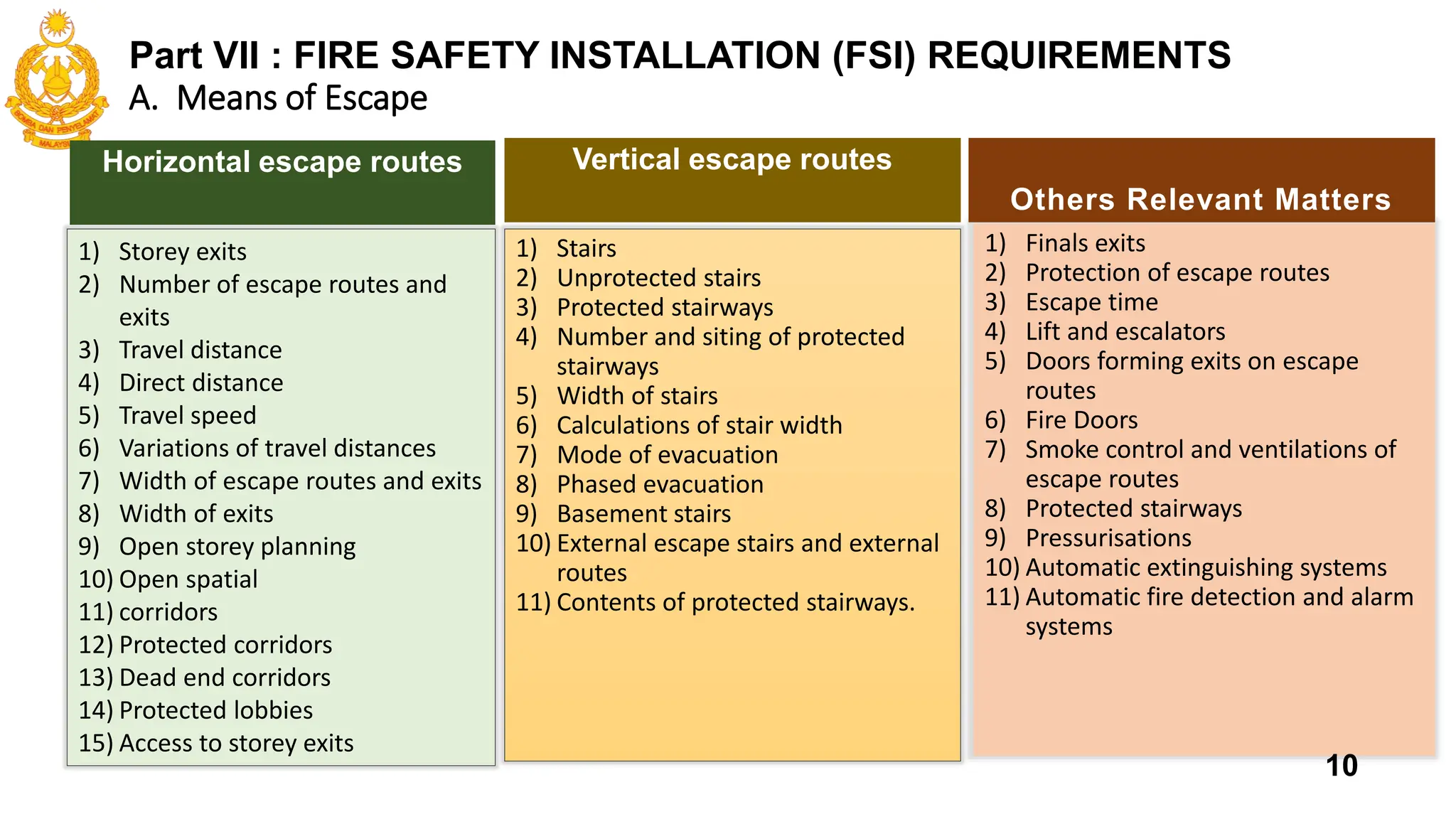 BOMBA DAN PENYELAMAT MALAYSIA

Part VII : FIRE SAFETY INSTALLATION (FSI) REQUIREMENTS
A. Means of Escape

Horizontal escape routes

1) Storey exits
2) Number of escape routes and exits
3) Travel distance
4) Direct distance
5) Travel speed
6) Variations of travel distances
7) Width of escape routes and exits
8) Width of exits
9) Open storey planning
10) Open spatial
11) corridors
12) Protected corridors
13) Dead end corridors
14) Protected lobbies
15) Access to storey exits

Vertical escape routes

1) Stairs
2) Unprotected stairs
3) Protected stairways
4) Number and siting of protected stairways
5) Width of stairs
6) Calculations of stair width
7) Mode of evacuation
8) Phased evacuation
9) Basement stairs
10) External escape stairs and external routes
11) Contents of protected stairways.

Others Relevant Matters

1) Finals exits
2) Protection of escape routes
3) Escape time
4) Lift and escalators
5) Doors forming exits on escape routes
6) Fire Doors
7) Smoke control and ventilations of escape routes
8) Protected stairways
9) Pressurisations
10) Automatic extinguishing systems
11) Automatic fire detection and alarm systems

10